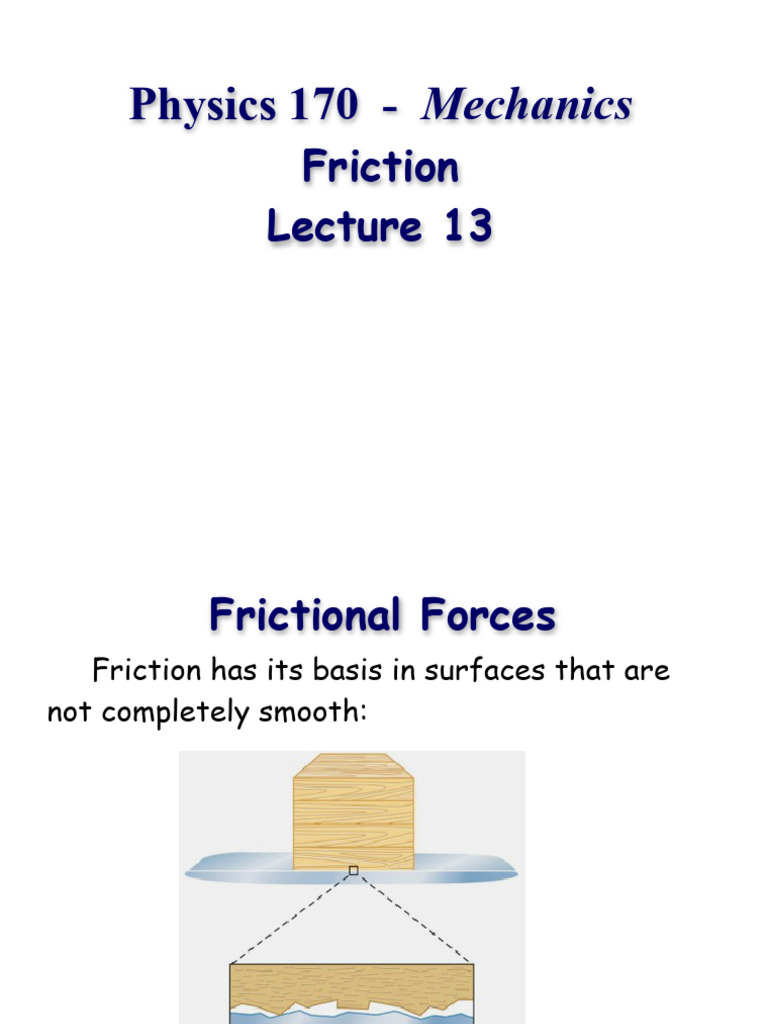 Physics 170 - Mechanics
Friction
Lecture 13

Frictional Forces

Friction has its basis in surfaces that are not completely smooth: